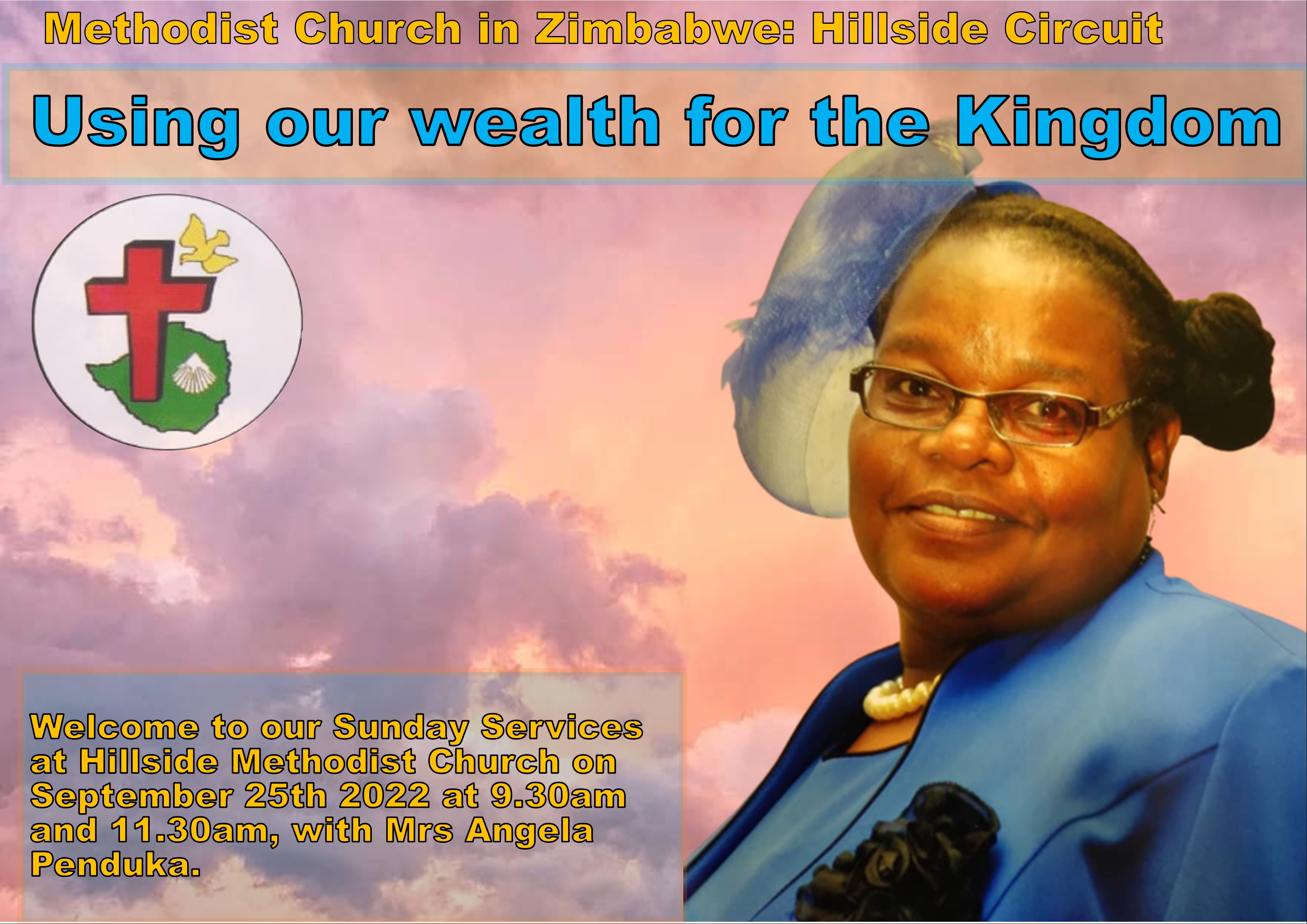 Methodist Church in Zimbabwe: Hillside Circuit

Using our wealth for the Kingdom

Welcome to our Sunday Services at Hillside Methodist Church on September 25th 2022 at 9.30am and 11.30am, with Mrs Angela Penduka.